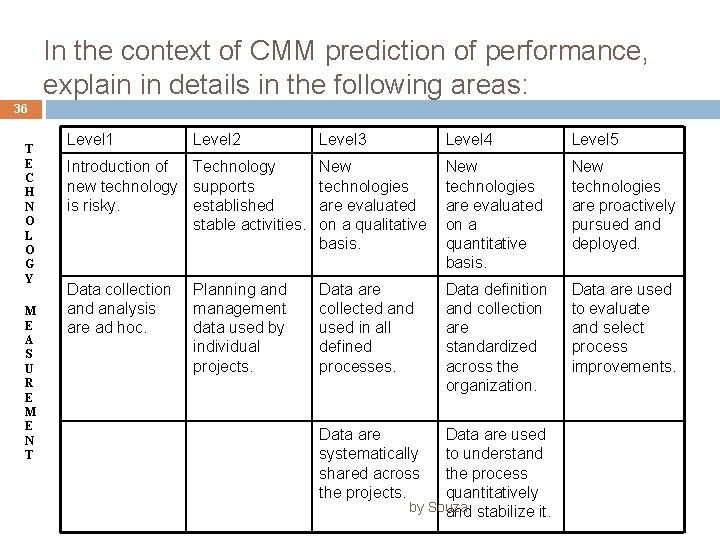 In the context of CMM prediction of performance, explain in details in the following areas:

36

TECHNOLOGY

MEASUREMENT

| Level1 | Level2 | Level3 | Level4 | Level5 |
|---|---|---|---|---|
| Introduction of new technology is risky. | Technology supports established stable activities. | New technologies are evaluated on a qualitative basis. | New technologies are evaluated on a quantitative basis. | New technologies are proactively pursued and deployed. |
| Data collection and analysis are ad hoc. | Planning and management data used by individual projects. | Data are collected and used in all defined processes. | Data definition and collection are standardized across the organization. | Data are used to evaluate and select process improvements. |
| | | Data are systematically shared across the projects. | Data are used to understand the process quantitatively and stabilize it. | |

by Souza